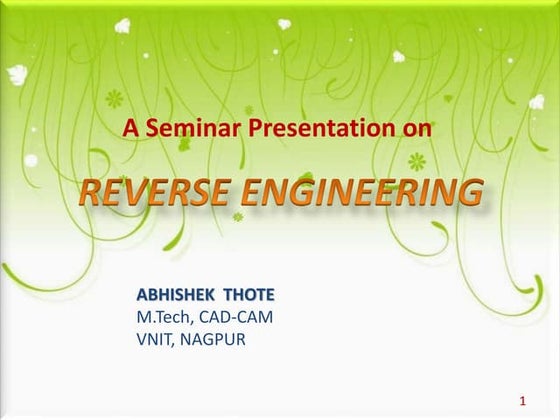 A Seminar Presentation on

REVERSE ENGINEERING

ABHISHEK THOTE
M.Tech, CAD-CAM
VNIT, NAGPUR

1